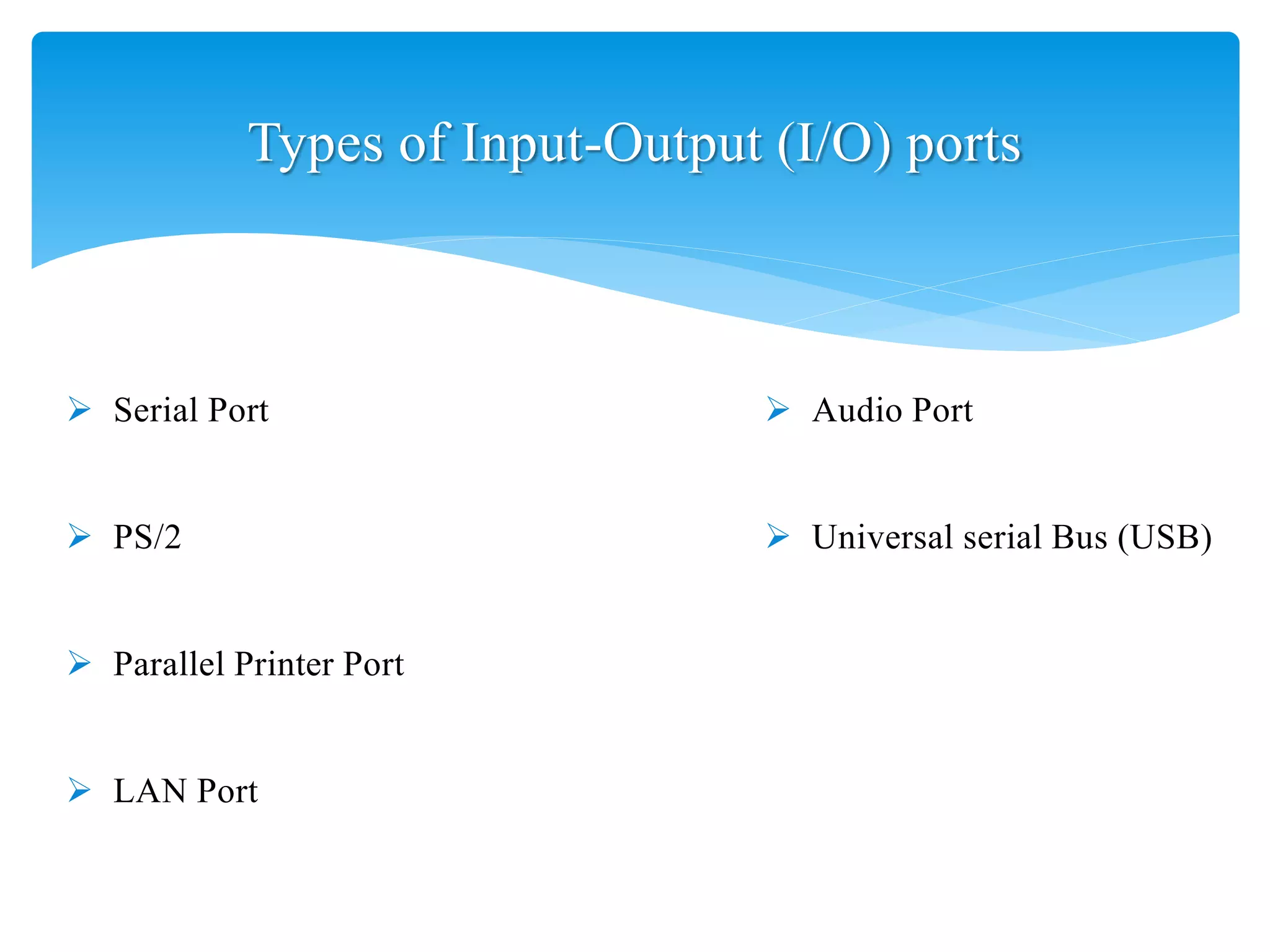 Types of Input-Output (I/O) ports

➢ Serial Port

➢ PS/2

➢ Parallel Printer Port

➢ LAN Port

➢ Audio Port

➢ Universal serial Bus (USB)